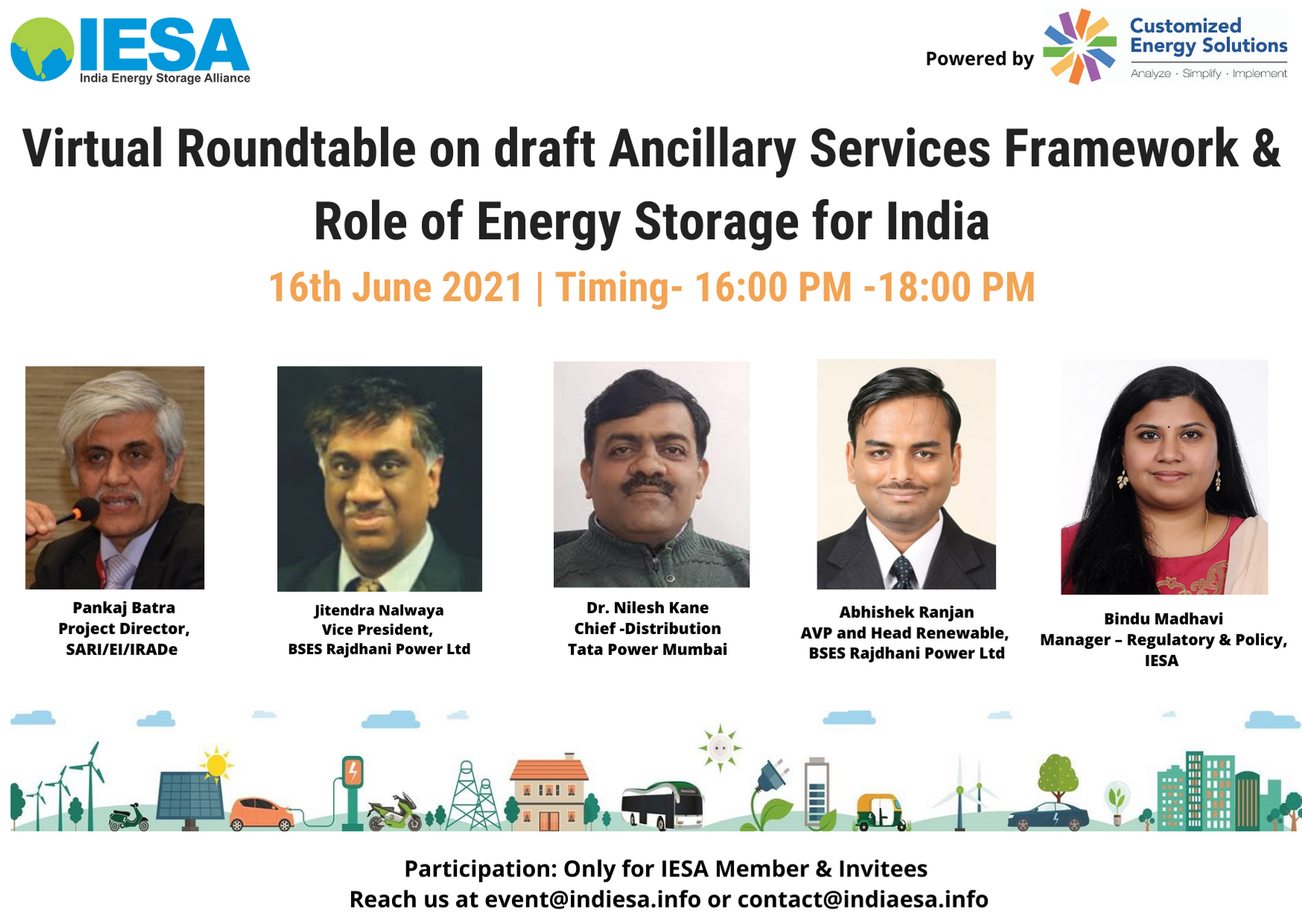 IESA
India Energy Storage Alliance

Powered by Customized Energy Solutions
Analyze · Simplify · Implement

Virtual Roundtable on draft Ancillary Services Framework & Role of Energy Storage for India

16th June 2021 | Timing- 16:00 PM -18:00 PM

Pankaj Batra
Project Director,
SARI/EI/IRADe

Jitendra Nalwaya
Vice President,
BSES Rajdhani Power Ltd

Dr. Nilesh Kane
Chief -Distribution
Tata Power Mumbai

Abhishek Ranjan
AVP and Head Renewable,
BSES Rajdhani Power Ltd

Bindu Madhavi
Manager – Regulatory & Policy,
IESA

Participation: Only for IESA Member & Invitees
Reach us at event@indiesa.info or contact@indiaesa.info